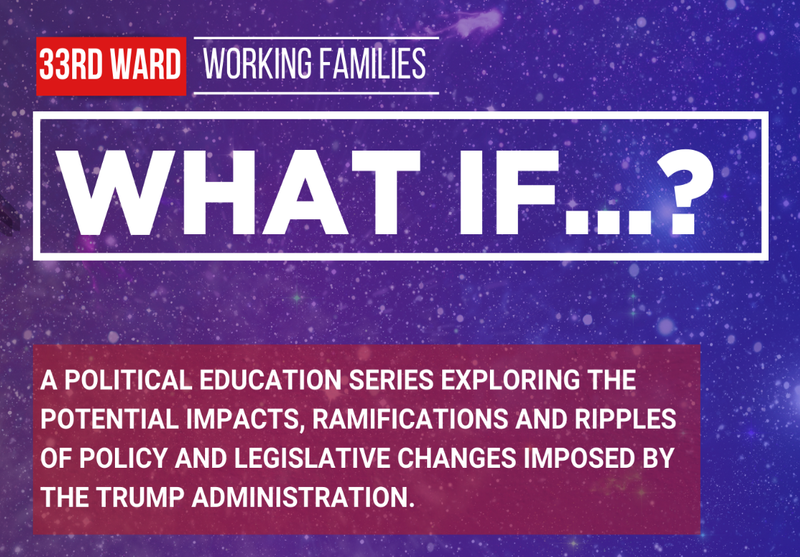 33RD WARD WORKING FAMILIES

WHAT IF...?

A POLITICAL EDUCATION SERIES EXPLORING THE POTENTIAL IMPACTS, RAMIFICATIONS AND RIPPLES OF POLICY AND LEGISLATIVE CHANGES IMPOSED BY THE TRUMP ADMINISTRATION.